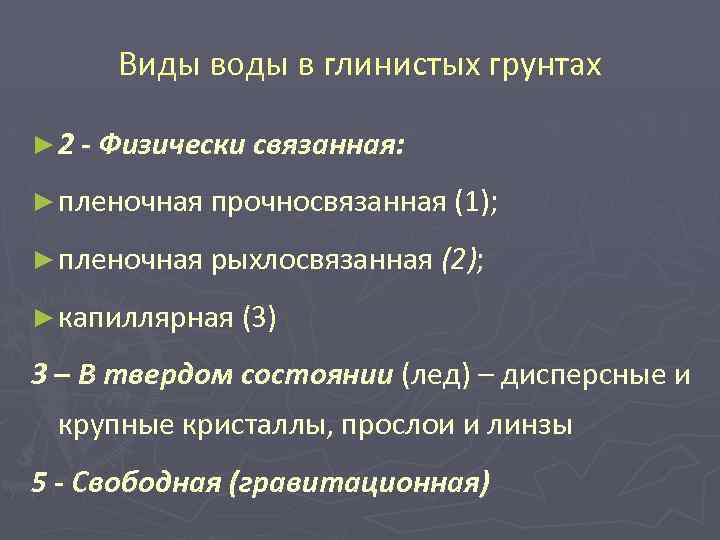 Виды воды в глинистых грунтах

►2 - Физически связанная:

►пленочная прочносвязанная (1);

►пленочная рыхлосвязанная (2);

►капиллярная (3)

3 – В твердом состоянии (лед) – дисперсные и крупные кристаллы, прослои и линзы

5 - Свободная (гравитационная)